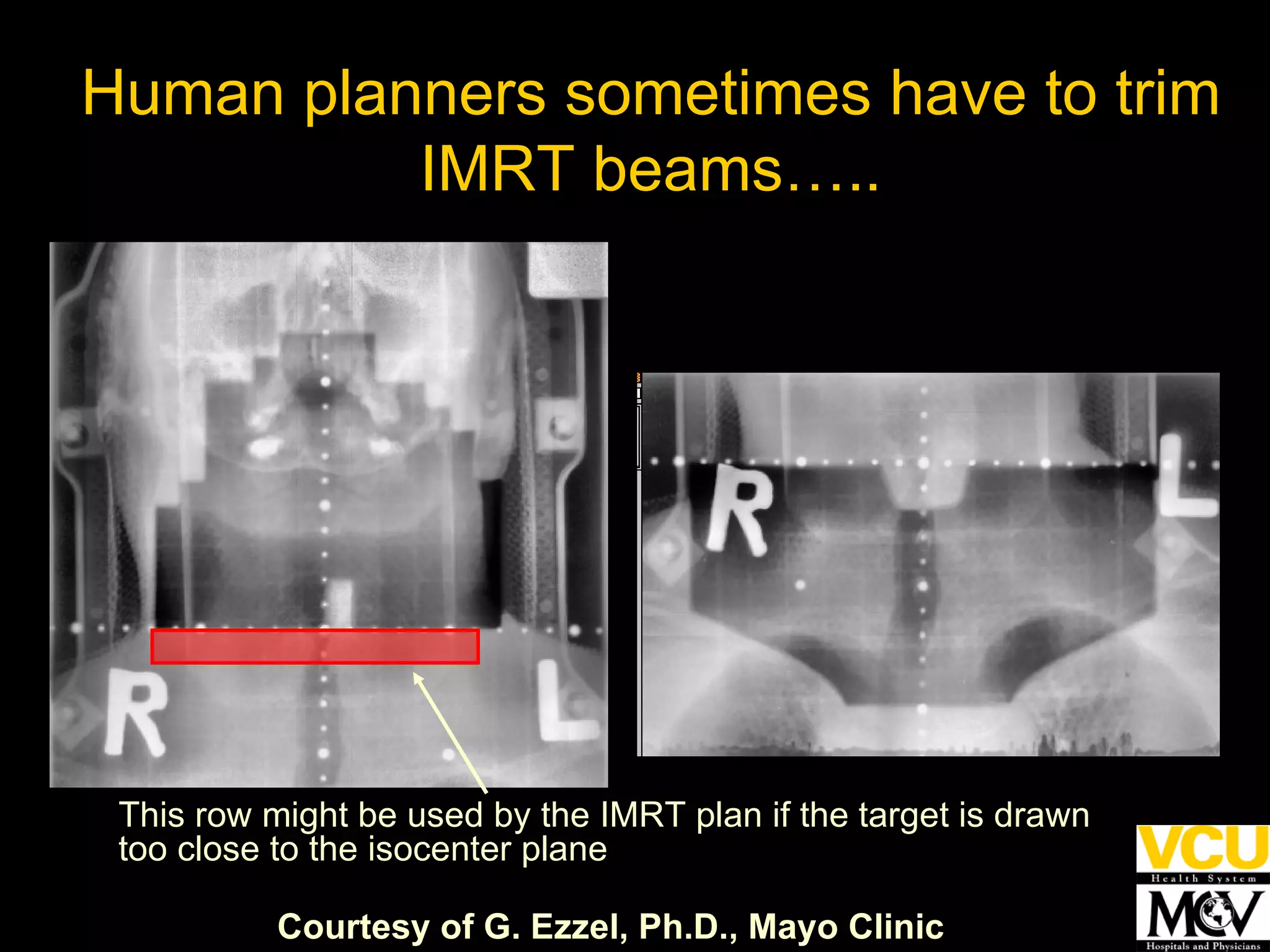 Human planners sometimes have to trim IMRT beams…..

R

L

R

L

This row might be used by the IMRT plan if the target is drawn too close to the isocenter plane

Courtesy of G. Ezzel, Ph.D., Mayo Clinic

VCU
Health System
MCV
Hospitals and Physicians